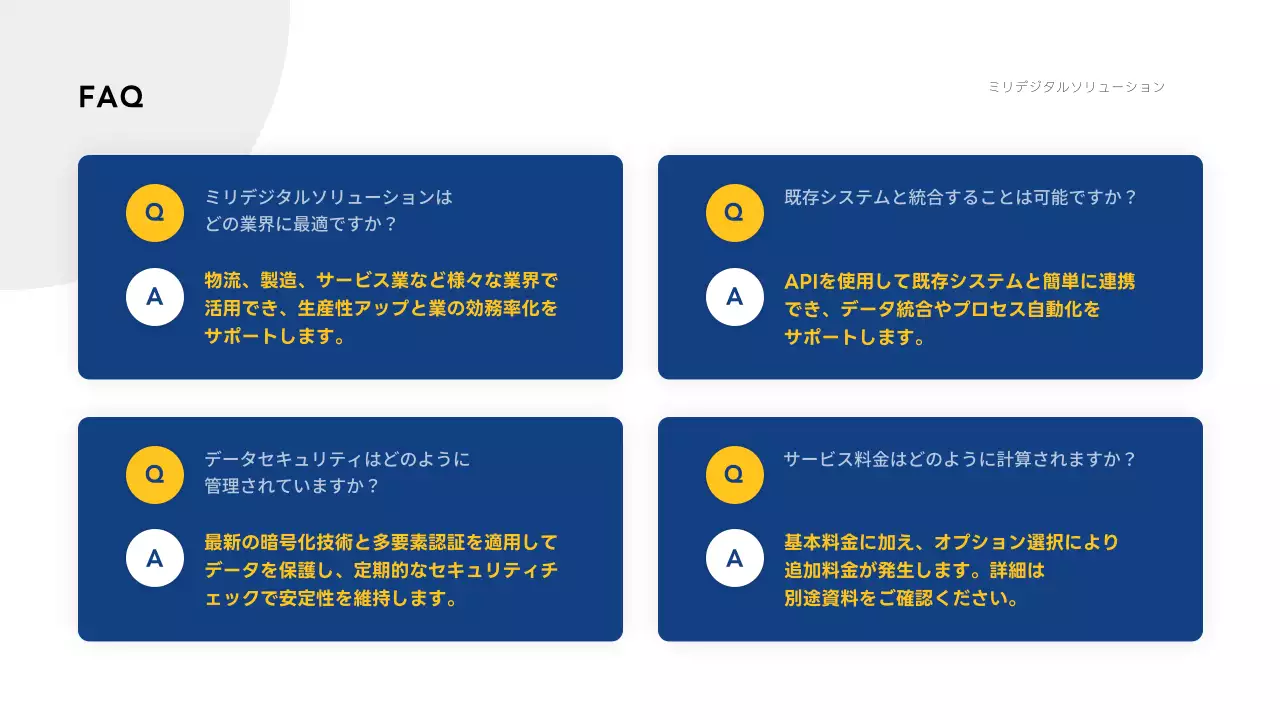 FAQ

ミリデジタルソリューション

Q
ミリデジタルソリューションはどの業界に最適ですか？

A
物流、製造、サービス業など様々な業界で活用でき、生産性アップと業の効務率化をサポートします。

Q
既存システムと統合することは可能ですか？

A
APIを使用して既存システムと簡単に連携でき、データ統合やプロセス自動化をサポートします。

Q
データセキュリティはどのように管理されていますか？

A
最新の暗号化技術と多要素認証を適用してデータを保護し、定期的なセキュリティチェックで安定性を維持します。

Q
サービス料金はどのように計算されますか？

A
基本料金に加え、オプション選択により追加料金が発生します。詳細は別途資料をご確認ください。